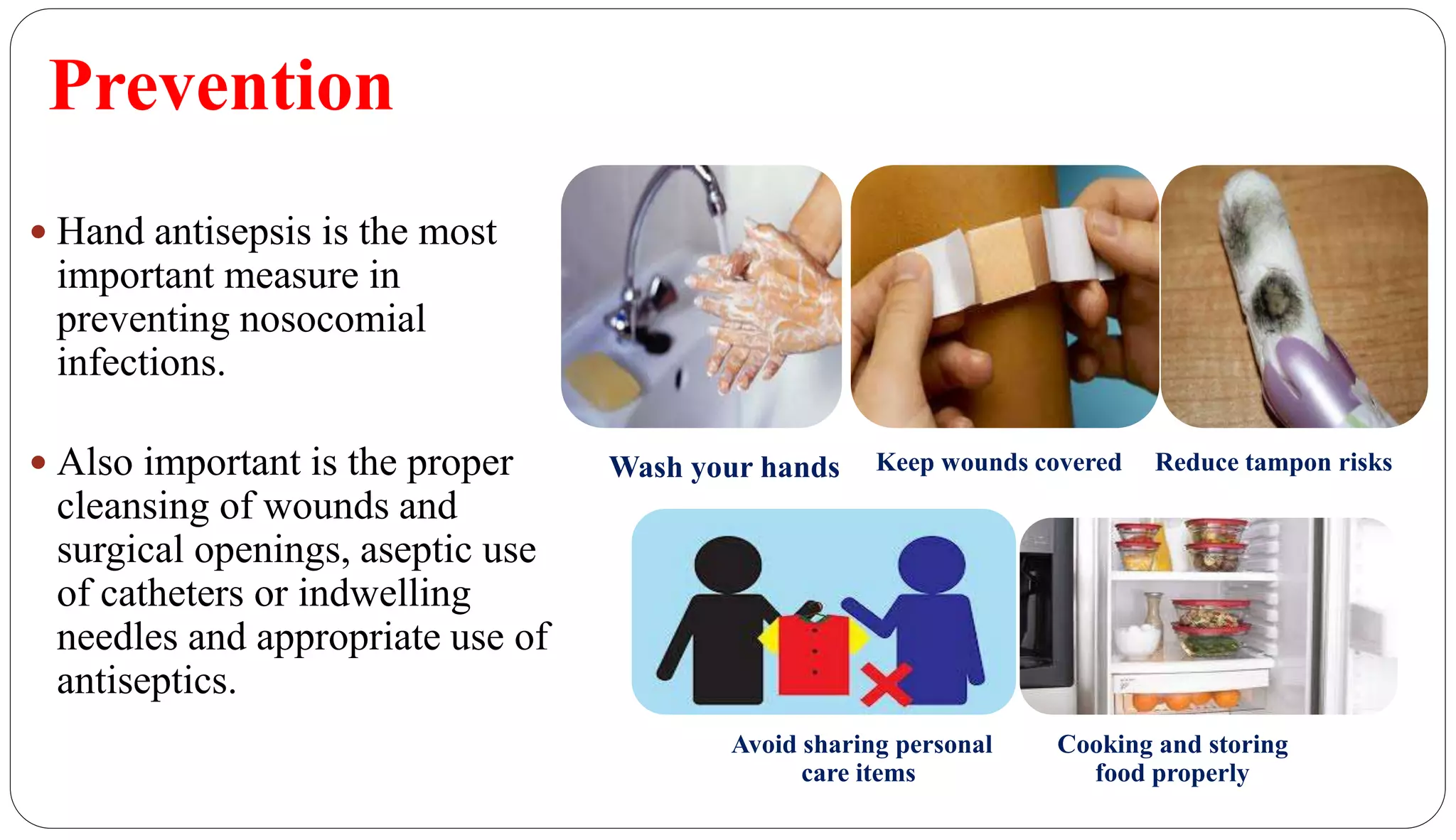 Prevention

• Hand antisepsis is the most important measure in preventing nosocomial infections.

• Also important is the proper cleansing of wounds and surgical openings, aseptic use of catheters or indwelling needles and appropriate use of antiseptics.

Wash your hands

Keep wounds covered

Reduce tampon risks

Avoid sharing personal care items

Cooking and storing food properly